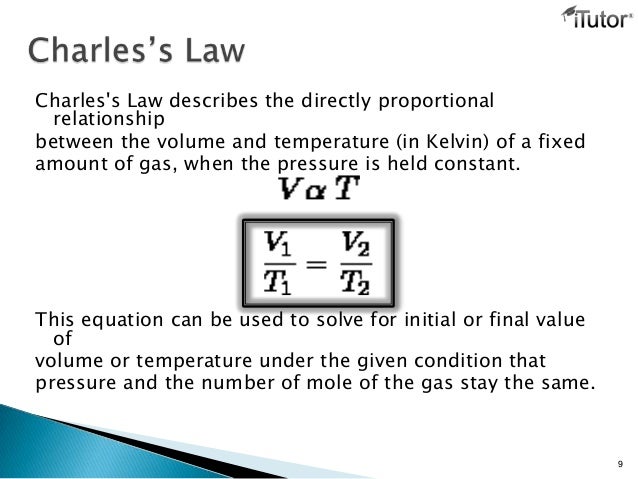 iTutor

Charles's Law

Charles's Law describes the directly proportional relationship between the volume and temperature (in Kelvin) of a fixed amount of gas, when the pressure is held constant.

$V \alpha T$

$\frac{V_1}{T_1} = \frac{V_2}{T_2}$

This equation can be used to solve for initial or final value of volume or temperature under the given condition that pressure and the number of mole of the gas stay the same.

9